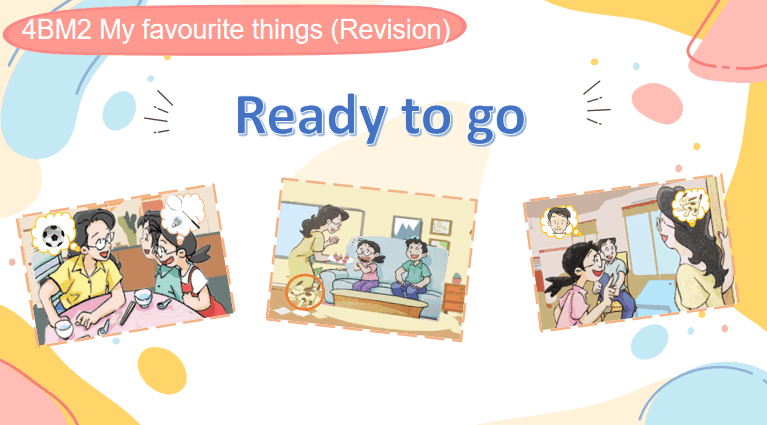 4BM2 My favourite things (Revision)

Ready to go